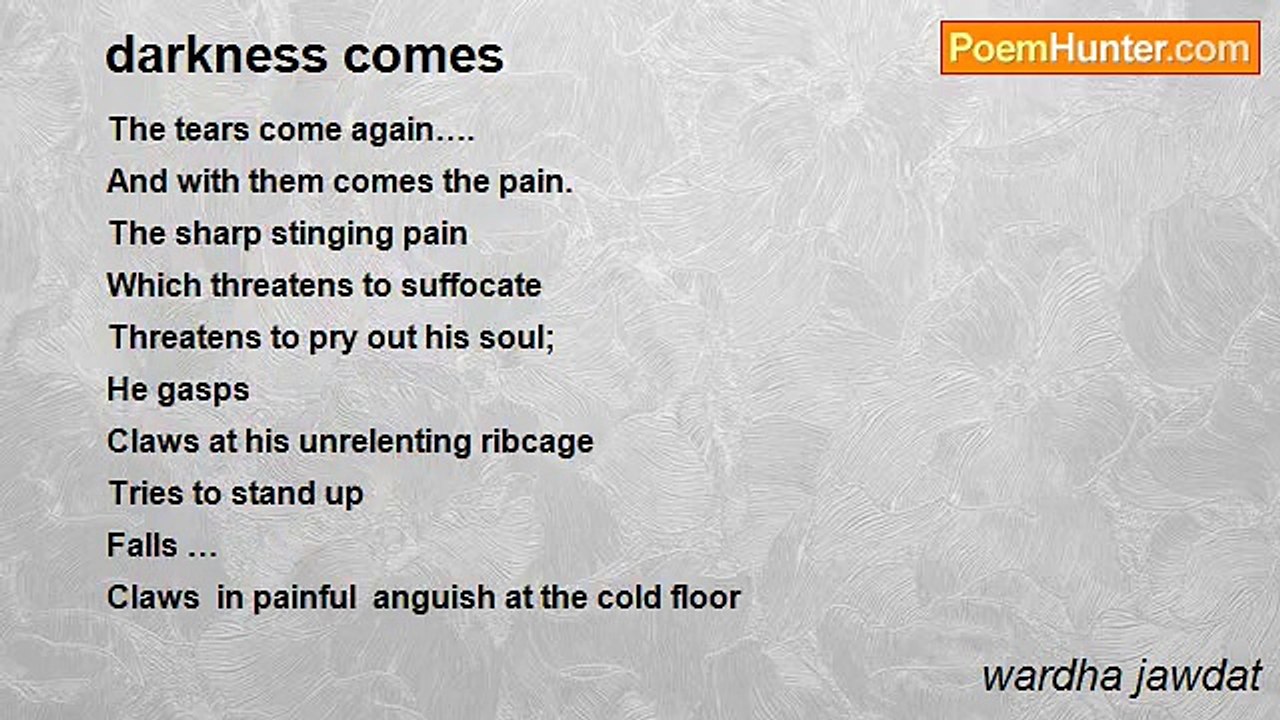 darkness comes

PoemHunter.com

The tears come again….
And with them comes the pain.
The sharp stinging pain
Which threatens to suffocate
Threatens to pry out his soul;
He gasps
Claws at his unrelenting ribcage
Tries to stand up
Falls …
Claws in painful anguish at the cold floor

wardha jawdat